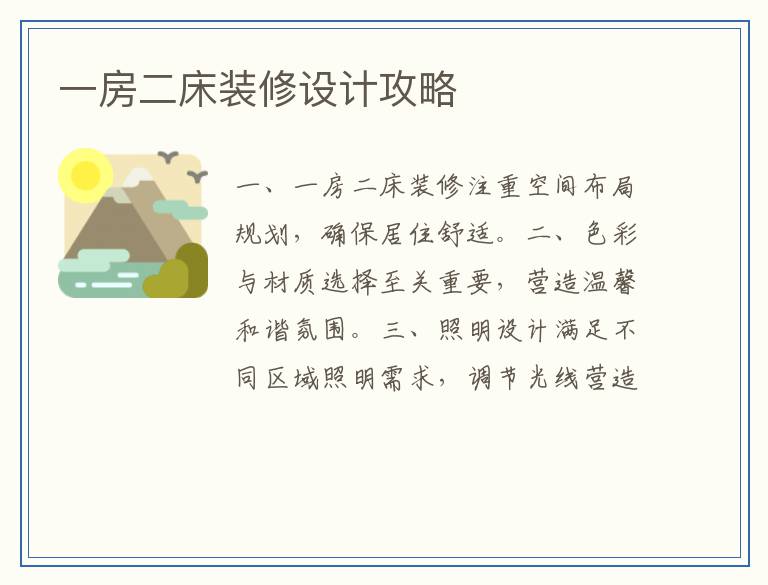 一房二床装修设计攻略

一、一房二床装修注重空间布局规划，确保居住舒适。二、色彩与材质选择至关重要，营造温馨和谐氛围。三、照明设计满足不同区域照明需求，调节光线营造